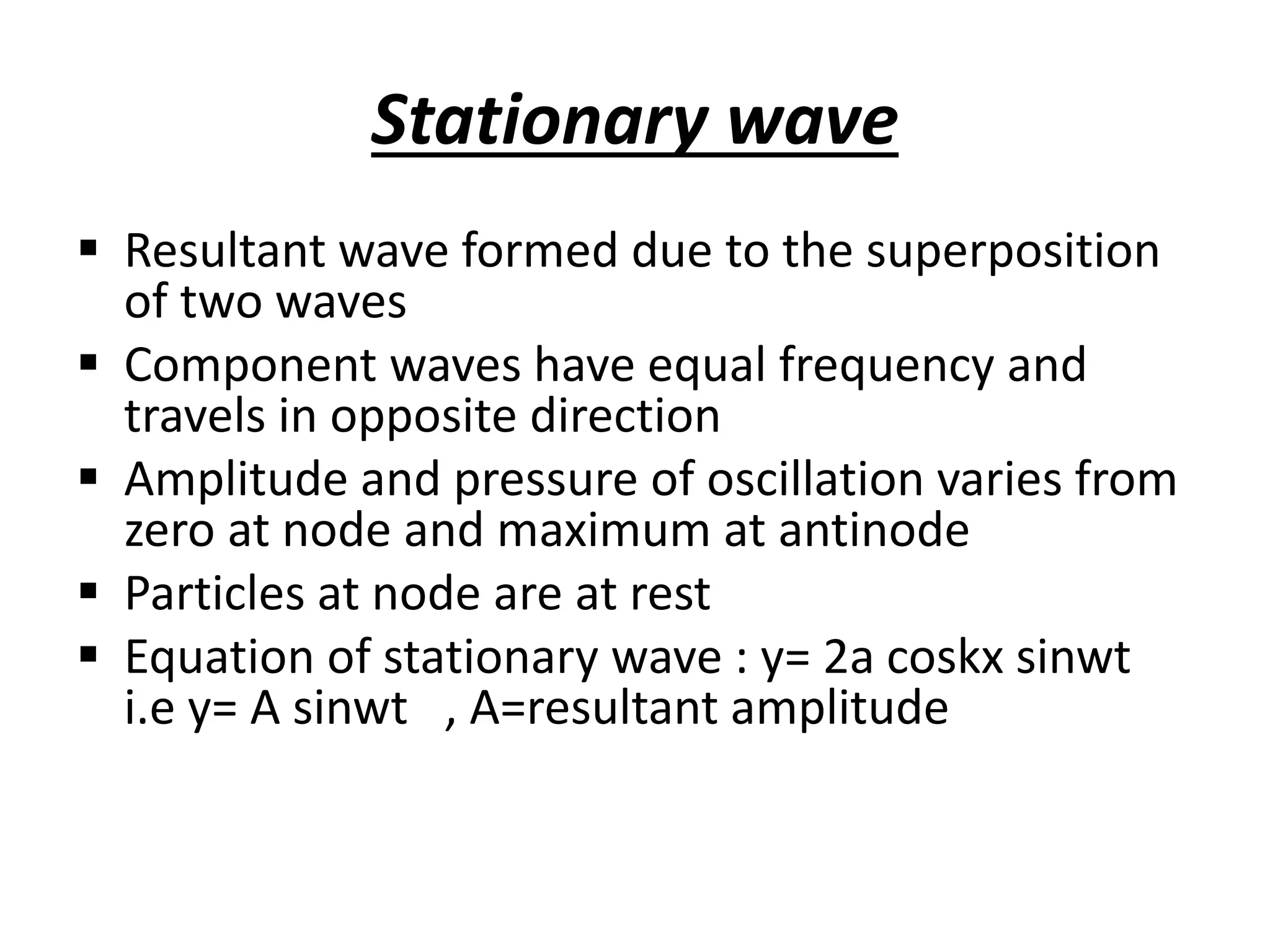 Stationary wave

▪ Resultant wave formed due to the superposition of two waves
▪ Component waves have equal frequency and travels in opposite direction
▪ Amplitude and pressure of oscillation varies from zero at node and maximum at antinode
▪ Particles at node are at rest
▪ Equation of stationary wave : y= 2a coskx sinwt i.e y= A sinwt , A=resultant amplitude